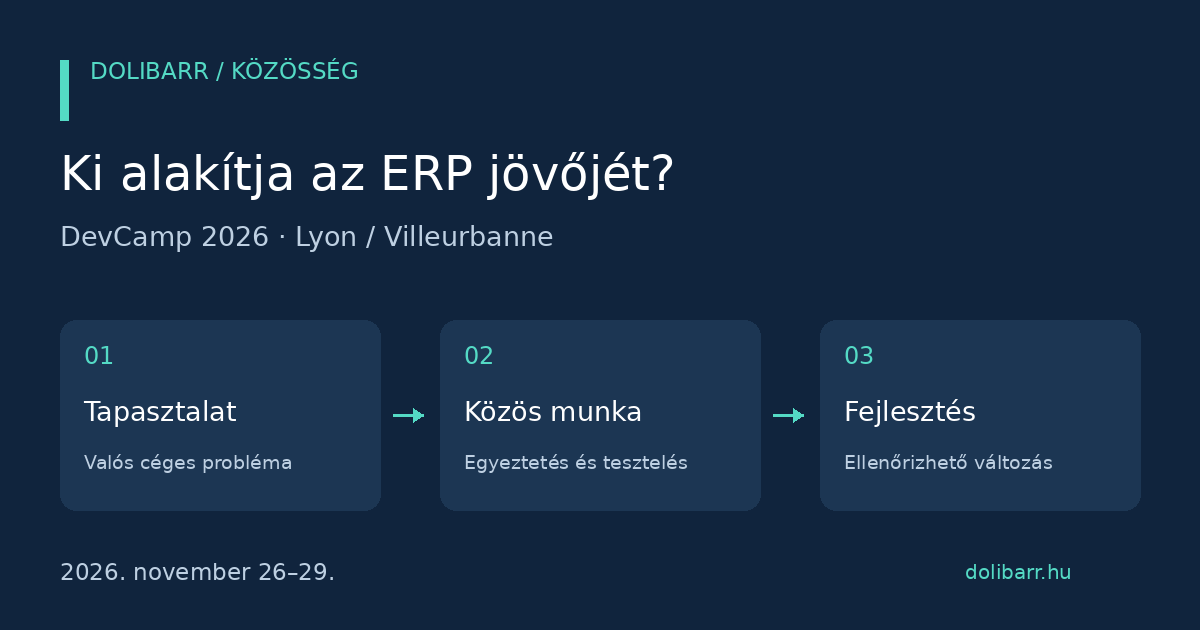 DOLIBARR / KÖZÖSSÉG

Ki alakítja az ERP jövőjét?

DevCamp 2026 · Lyon / Villeurbanne

01

Tapasztalat

Valós céges probléma

02

Közös munka

Egyeztetés és tesztelés

03

Fejlesztés

Ellenőrizhető változás

2026. november 26–29.

dolibarr.hu